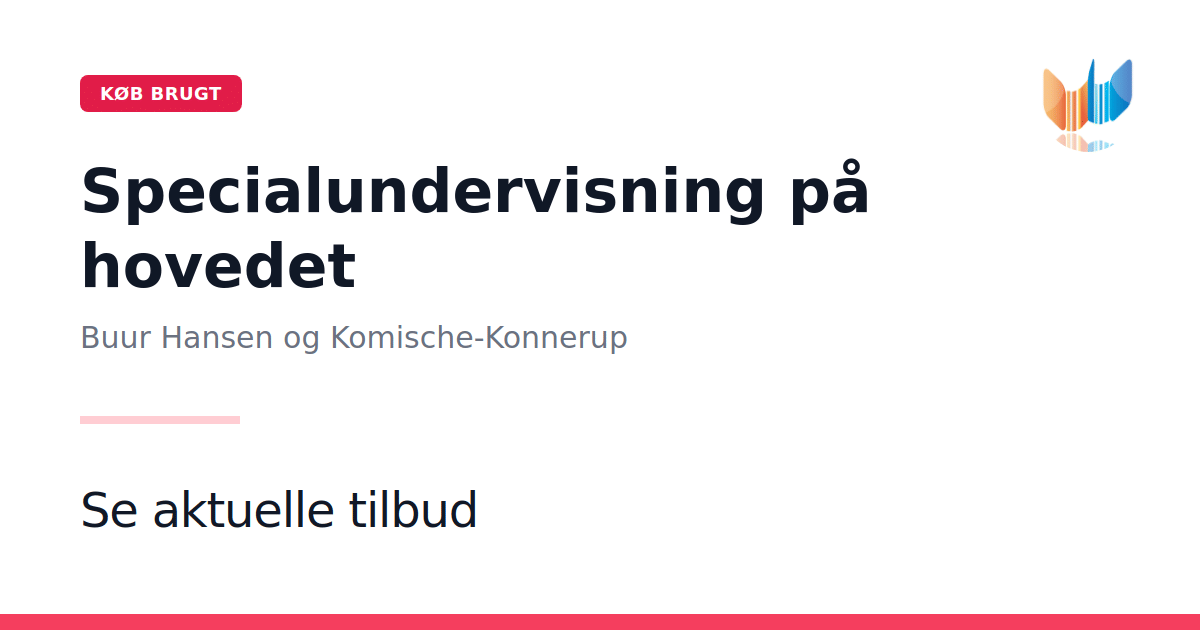 KØB BRUGT

Specialundervisning på hovedet

Buur Hansen og Komische-Konnerup

Se aktuelle tilbud